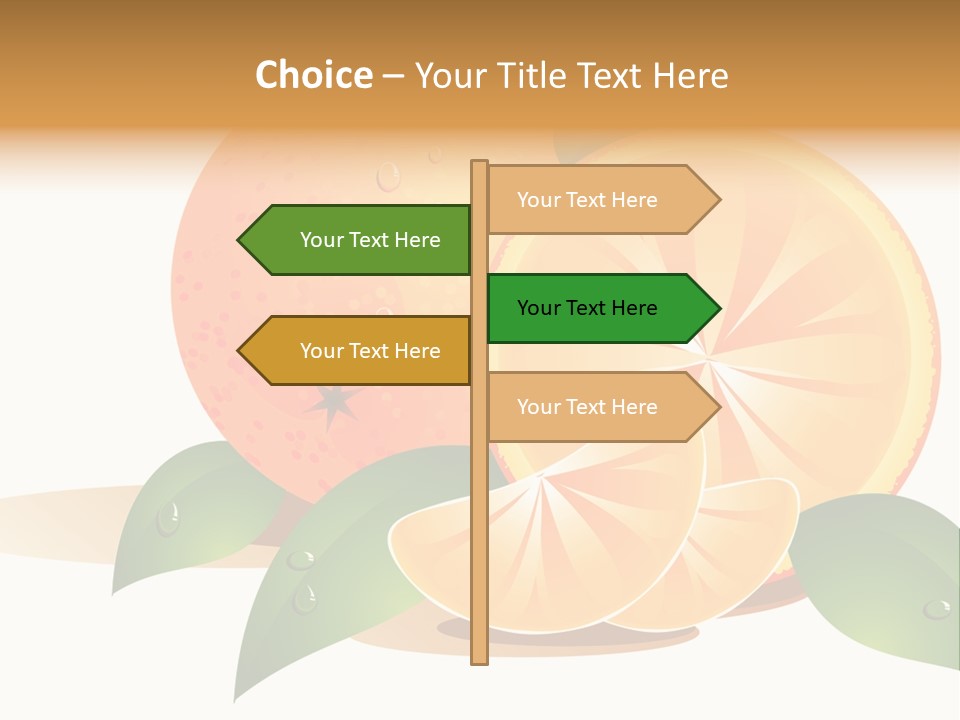 Choice – Your Title Text Here

Your Text Here

Your Text Here

Your Text Here

Your Text Here

Your Text Here